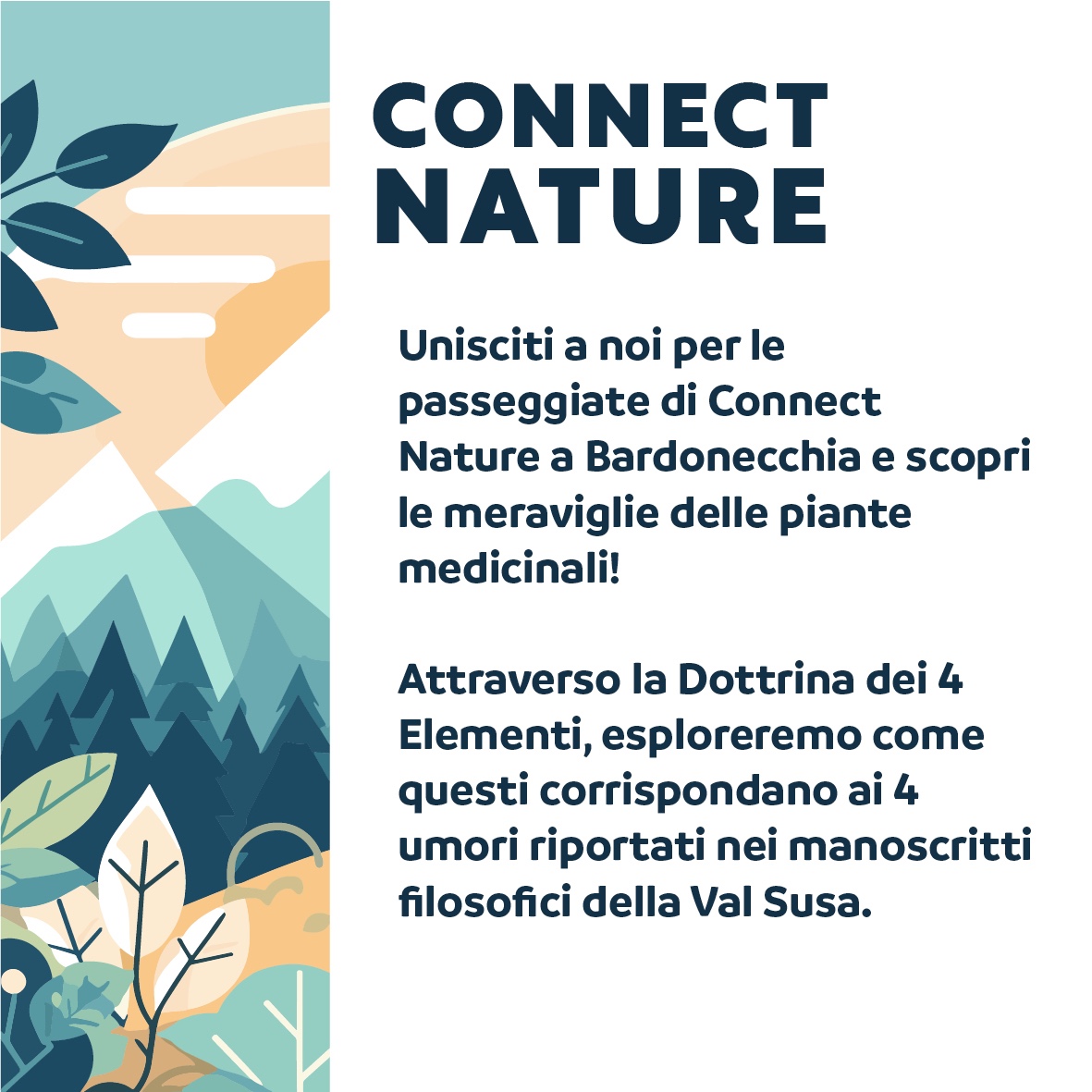 CONNECT NATURE

Unisciti a noi per le passeggiate di Connect Nature a Bardonecchia e scopri le meraviglie delle piante medicinali!

Attraverso la Dottrina dei 4 Elementi, esploreremo come questi corrispondano ai 4 umori riportati nei manoscritti filosofici della Val Susa.